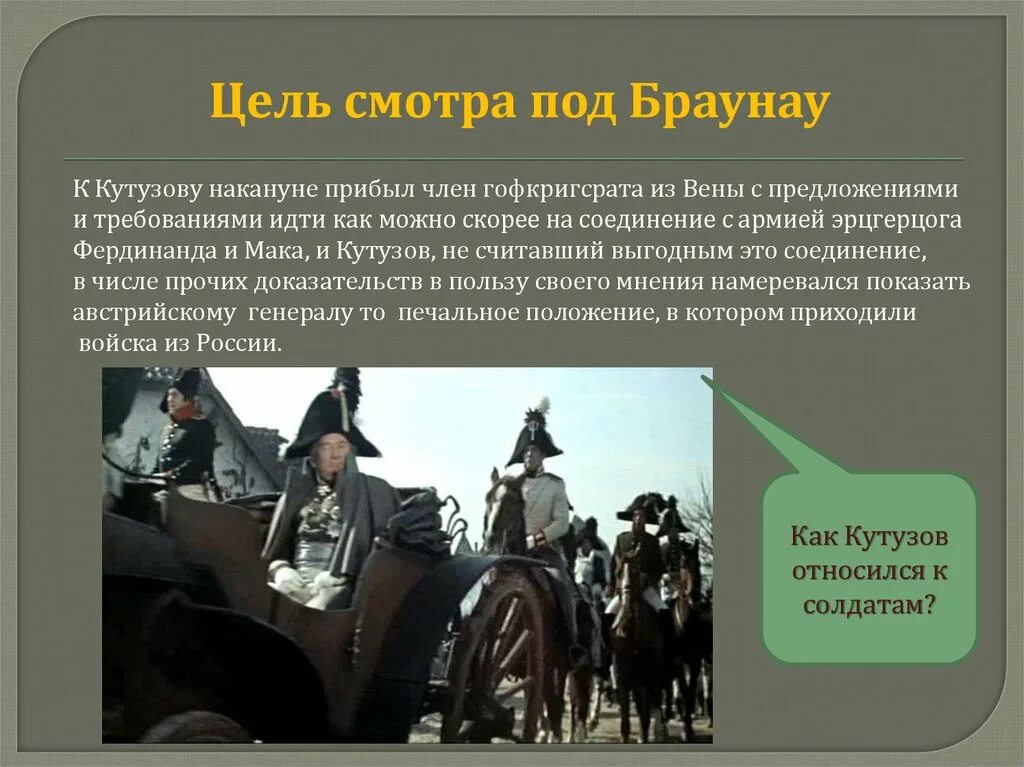 Цель смотра под Браунау

К Кутузову накануне прибыл член гофкригсрата из Вены с предложениями и требованиями идти как можно скорее на соединение с армией эрцгерцога Фердинанда и Мака, и Кутузов, не считавший выгодным это соединение, в числе прочих доказательств в пользу своего мнения намеревался показать австрийскому генералу то печальное положение, в котором приходили войска из России.

Как Кутузов относился к солдатам?